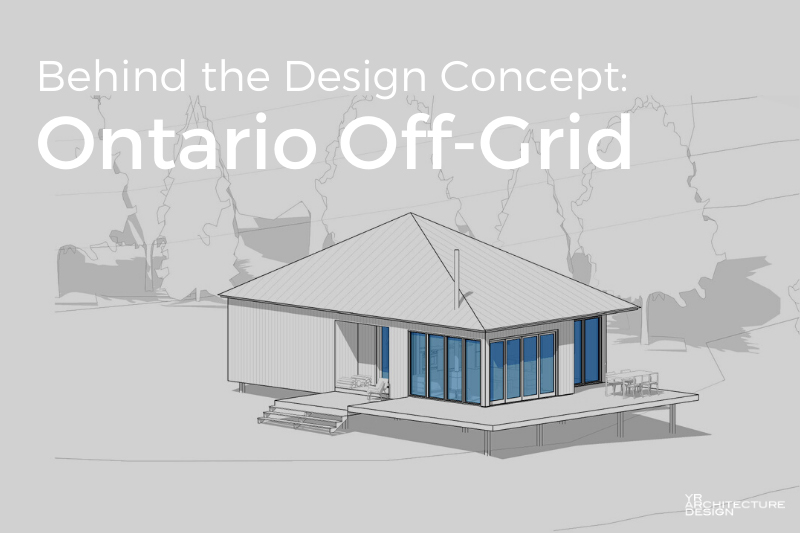 Behind the Design Concept:
Ontario Off-Grid

YR
ARCHITECTURE
DESIGN